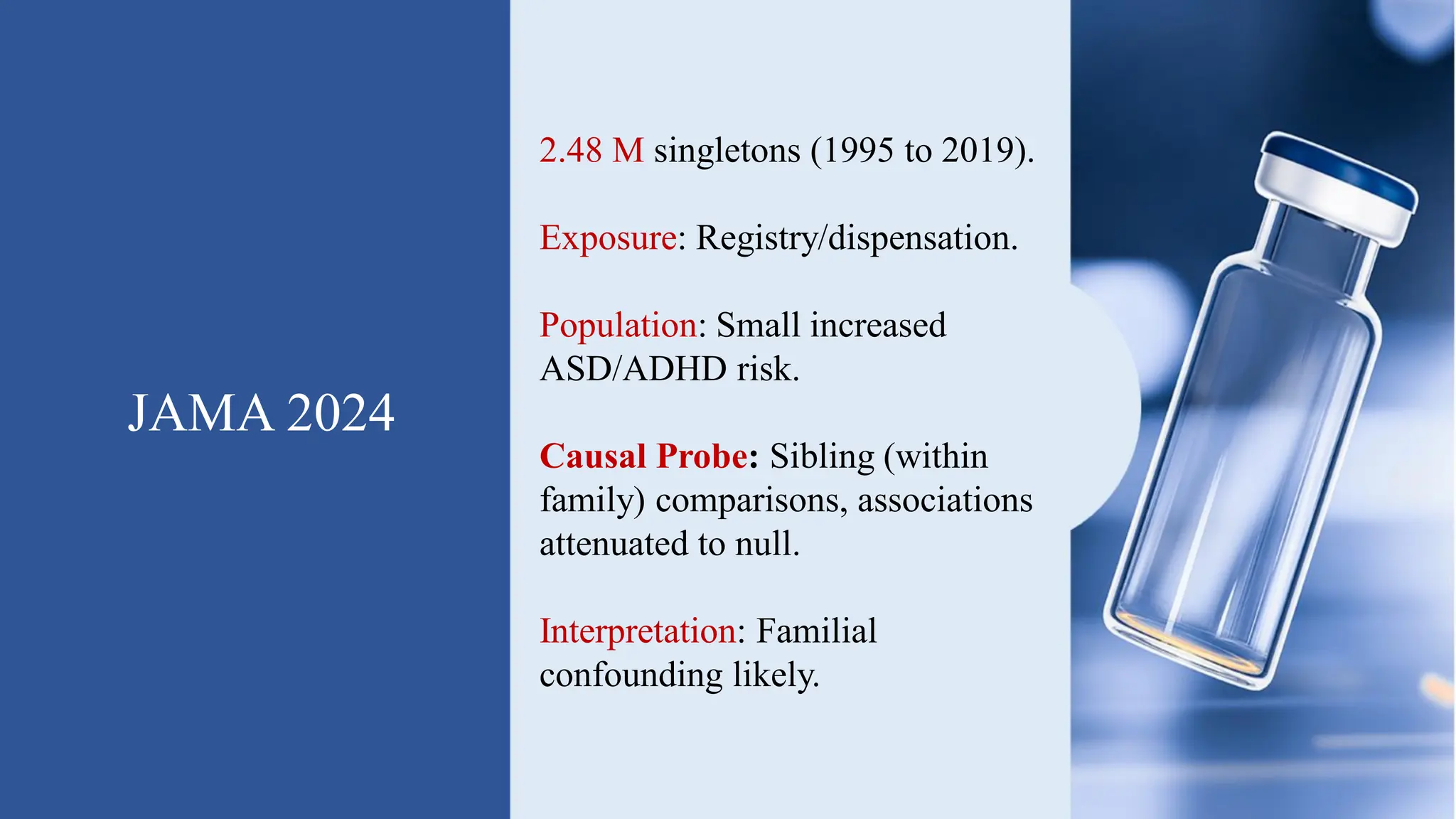 JAMA 2024

2.48 M singletons (1995 to 2019).

Exposure: Registry/dispensation.

Population: Small increased ASD/ADHD risk.

Causal Probe: Sibling (within family) comparisons, associations attenuated to null.

Interpretation: Familial confounding likely.